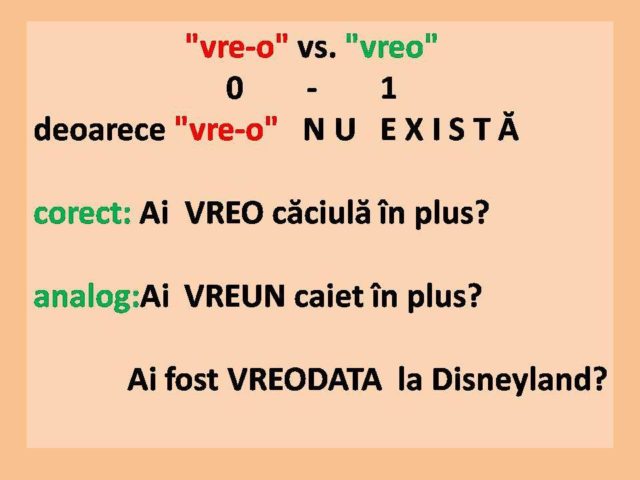 "vre-o" vs. "vreo"
0 - 1
deoarece "vre-o" N U E X I S T Ă

corect: Ai VREO căciulă în plus?

analog:Ai VREUN caiet în plus?

Ai fost VREODATA la Disneyland?